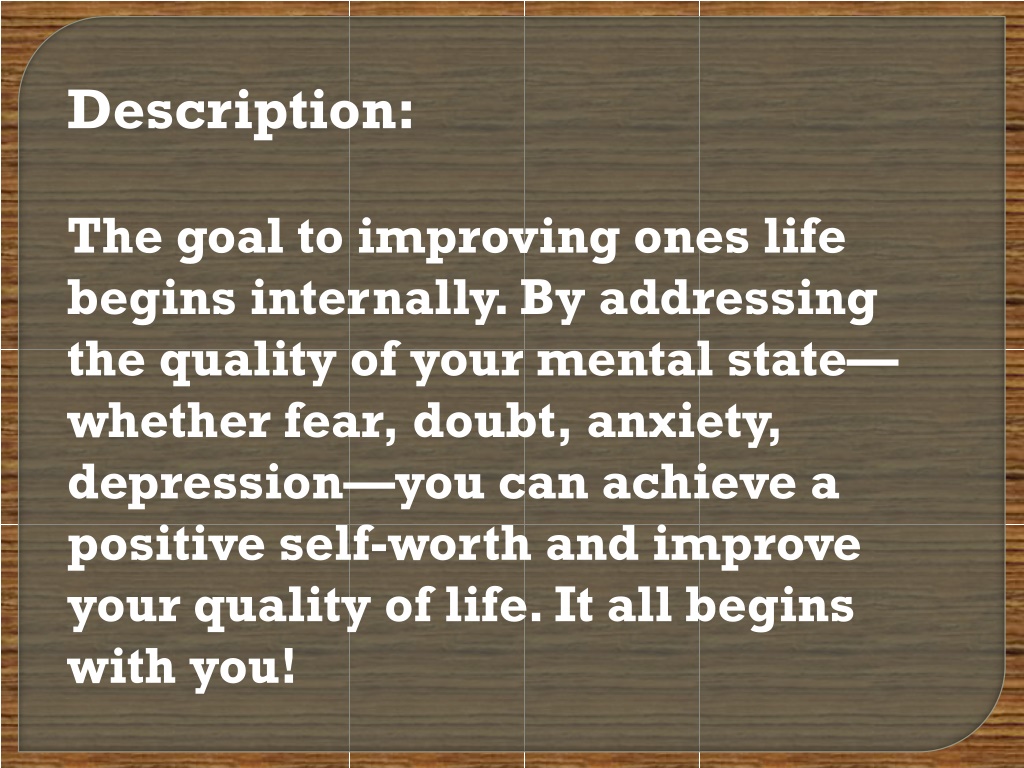 Description:

The goal to improving ones life begins internally. By addressing the quality of your mental state—whether fear, doubt, anxiety, depression—you can achieve a positive self-worth and improve your quality of life. It all begins with you!